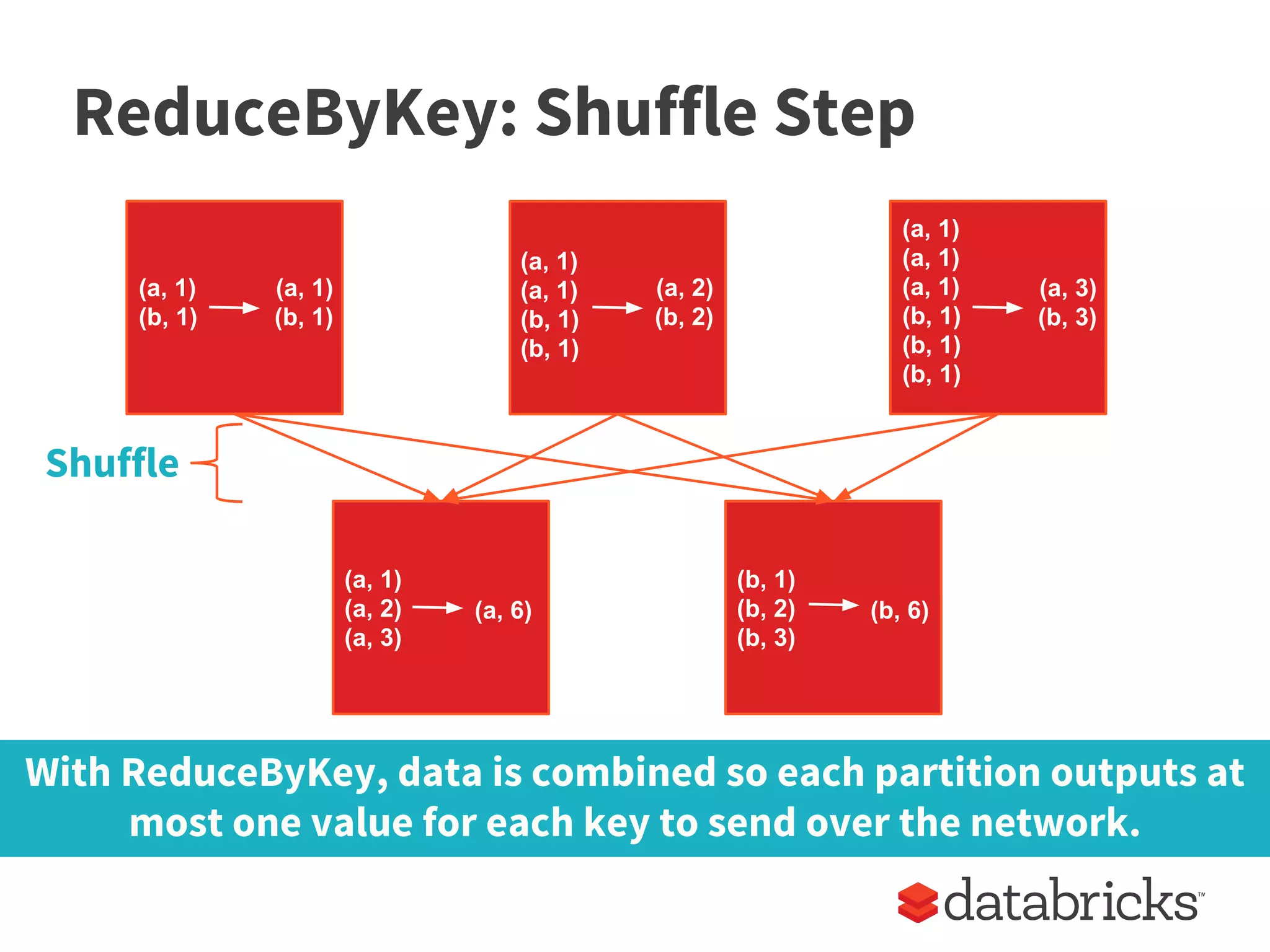 ReduceByKey: Shuffle Step

(a, 1)
(b, 1)

(a, 1)
(b, 1)

(a, 1)
(a, 1)
(b, 1)
(b, 1)

(a, 2)
(b, 2)

(a, 1)
(a, 1)
(a, 1)
(b, 1)
(b, 1)
(b, 1)

(a, 3)
(b, 3)

Shuffle

(a, 1)
(a, 2)
(a, 3)

(a, 6)

(b, 1)
(b, 2)
(b, 3)

(b, 6)

With ReduceByKey, data is combined so each partition outputs at most one value for each key to send over the network.

databricks™